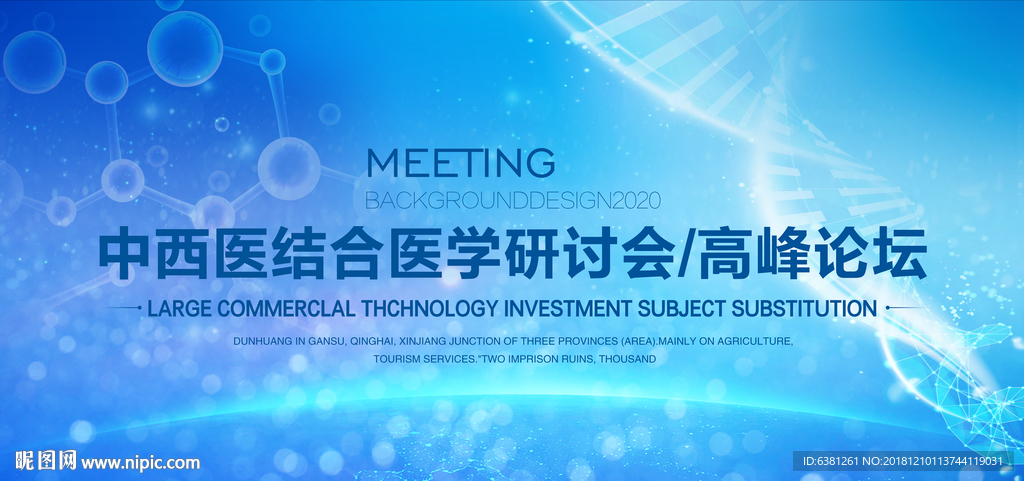 MEETING

BACKGROUNDDESIGN2020

中西医结合医学研讨会/高峰论坛

LARGE COMMERCLAL THCHNOLOGY INVESTMENT SUBJECT SUBSTITUTION

DUNHUANG IN GANSU, QINGHAI, XINJIANG JUNCTION OF THREE PROVINCES (AREA).MAINLY ON AGRICULTURE, TOURISM SERVICES."TWO IMPRISON RUINS, THOUSAND

昵图网 www.nipic.com

ID:6381261 NO:20181210113744119031